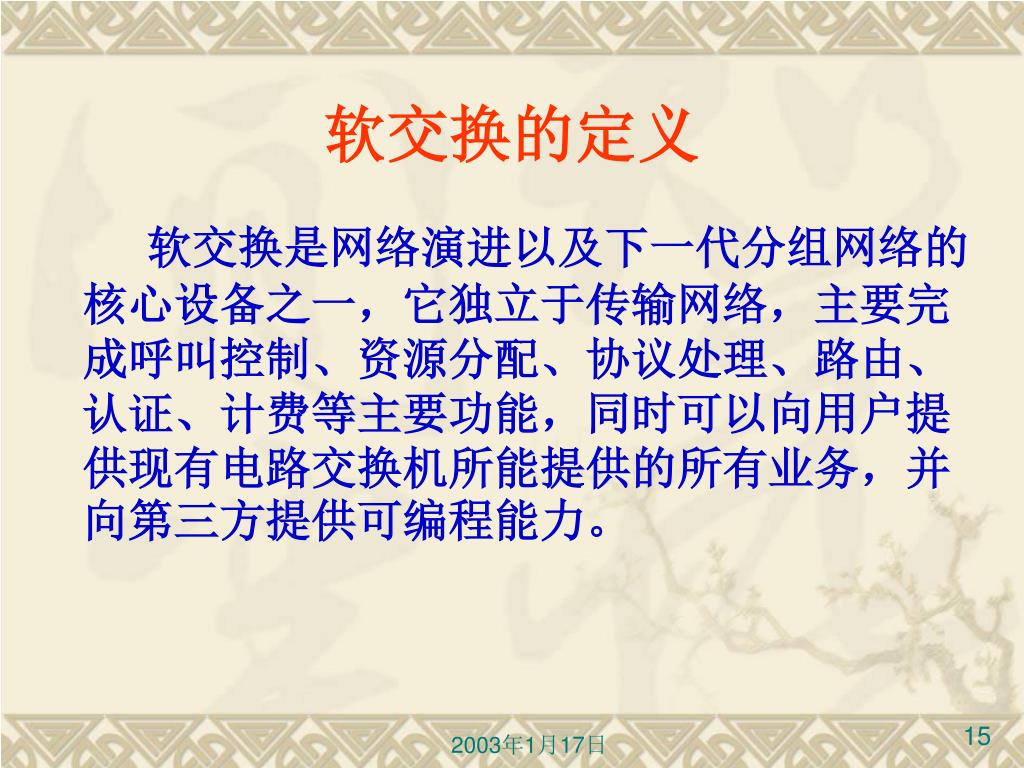 软交换的定义

软交换是网络演进以及下一代分组网络的核心设备之一，它独立于传输网络，主要完成呼叫控制、资源分配、协议处理、路由、认证、计费等主要功能，同时可以向用户提供现有电路交换机所能提供的所有业务，并向第三方提供可编程能力。

2003年1月17日

15